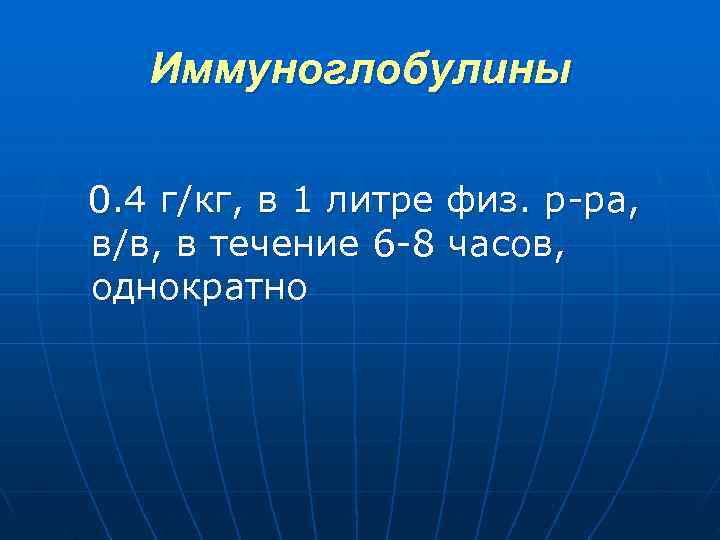 Иммуноглобулины

0.4 г/кг, в 1 литре физ. р-ра, в/в, в течение 6-8 часов, однократно